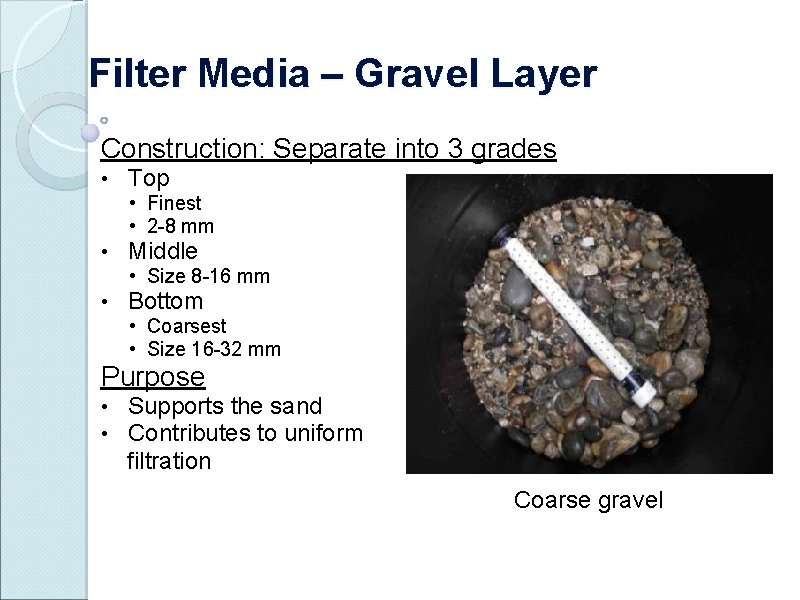 Filter Media – Gravel Layer

Construction: Separate into 3 grades
• Top
 • Finest
 • 2-8 mm
• Middle
 • Size 8-16 mm
• Bottom
 • Coarsest
 • Size 16-32 mm

Purpose
• Supports the sand
• Contributes to uniform filtration

Coarse gravel